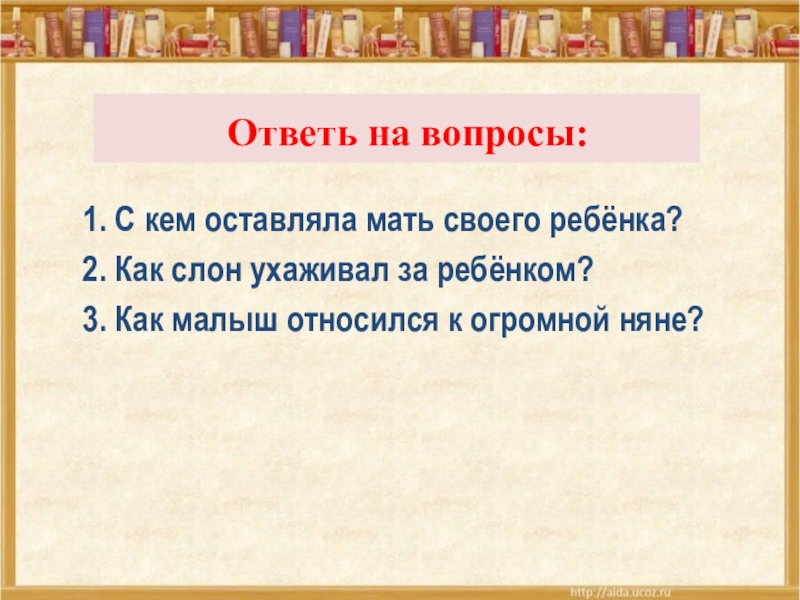 Ответь на вопросы:

1. С кем оставляла мать своего ребёнка?
2. Как слон ухаживал за ребёнком?
3. Как малыш относился к огромной няне?

http://aida.ucoz.ru